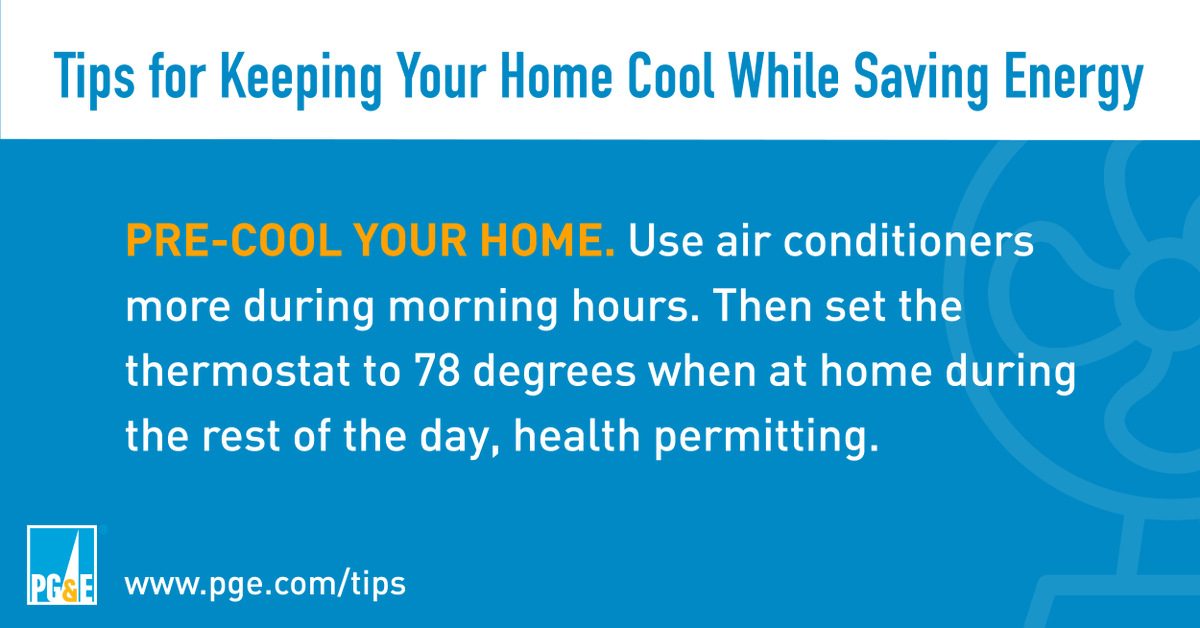 Tips for Keeping Your Home Cool While Saving Energy

PRE-COOL YOUR HOME. Use air conditioners more during morning hours. Then set the thermostat to 78 degrees when at home during the rest of the day, health permitting.

PG&E

www.pge.com/tips